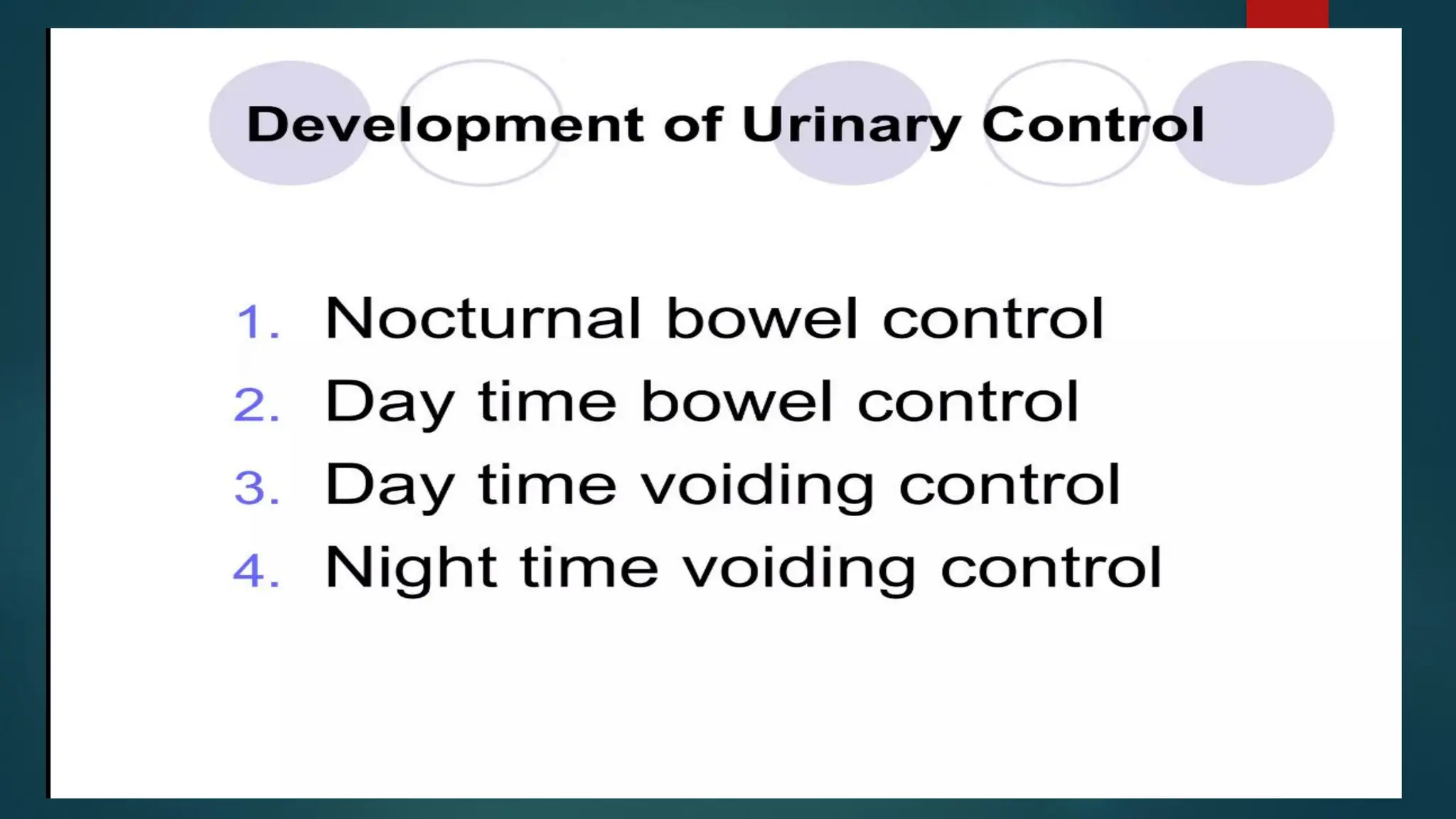 Development of Urinary Control

1. Nocturnal bowel control
2. Day time bowel control
3. Day time voiding control
4. Night time voiding control